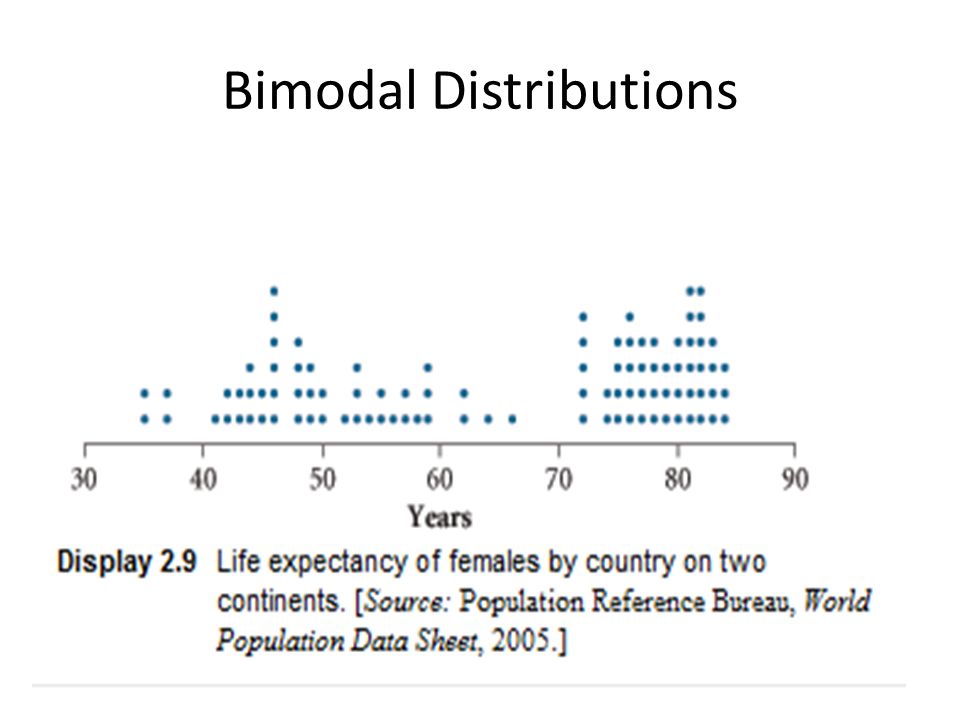 Bimodal Distributions

30 40 50 60 70 80 90
Years

Display 2.9 Life expectancy of females by country on two continents. [Source: Population Reference Bureau, World Population Data Sheet, 2005.]